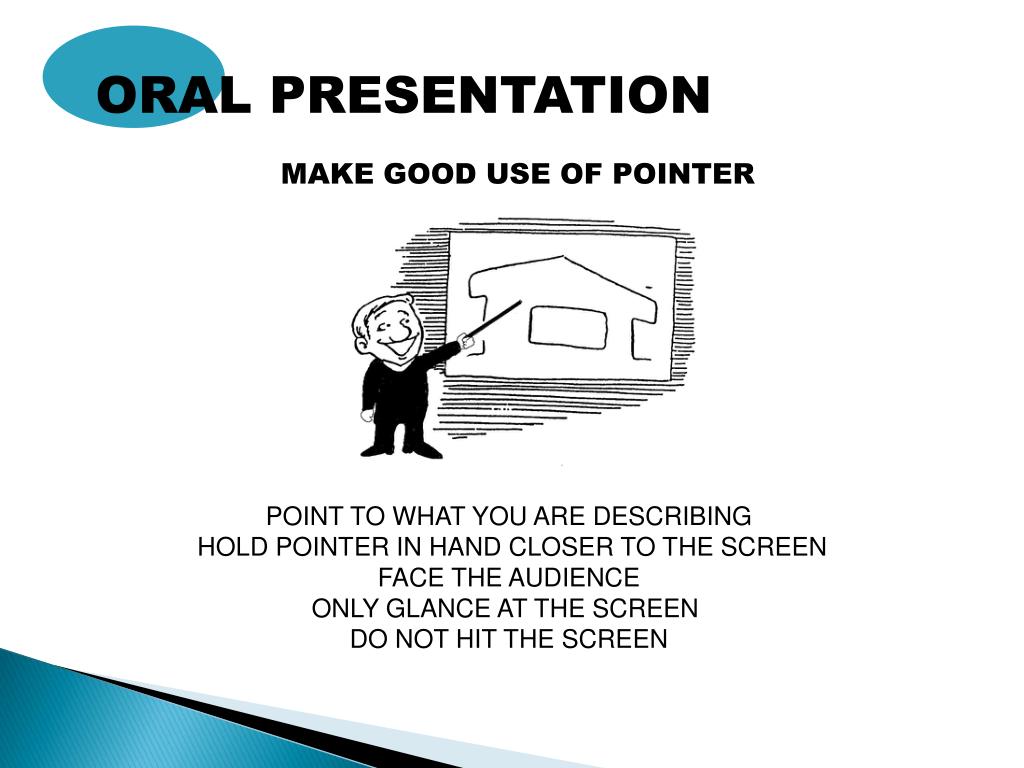 ORAL PRESENTATION

MAKE GOOD USE OF POINTER

POINT TO WHAT YOU ARE DESCRIBING
HOLD POINTER IN HAND CLOSER TO THE SCREEN
FACE THE AUDIENCE
ONLY GLANCE AT THE SCREEN
DO NOT HIT THE SCREEN